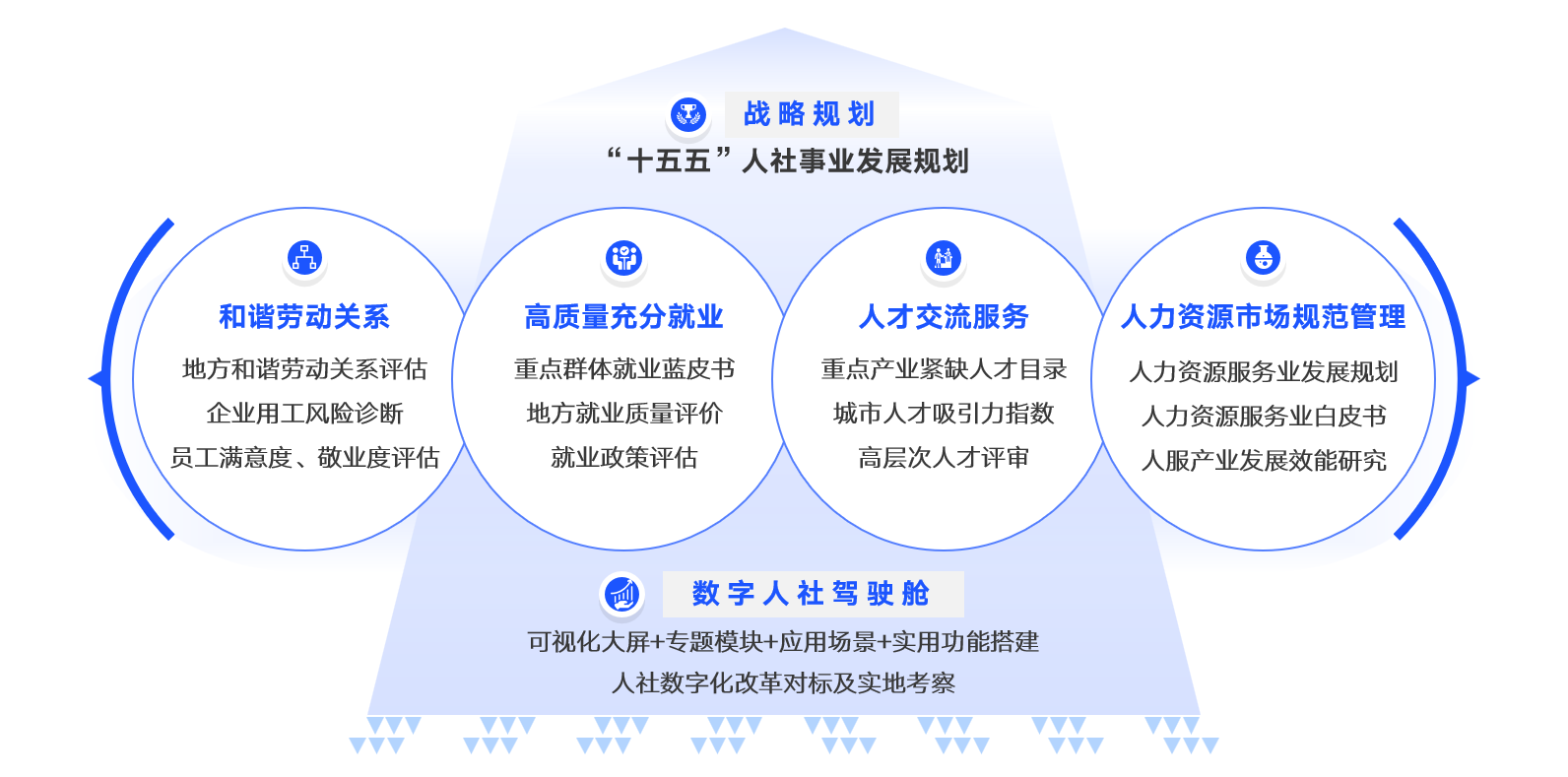 战略规划
“十五五”人社事业发展规划

和谐劳动关系
地方和谐劳动关系评估
企业用工风险诊断
员工满意度、敬业度评估

高质量充分就业
重点群体就业蓝皮书
地方就业质量评价
就业政策评估

人才交流服务
重点产业紧缺人才目录
城市人才吸引力指数
高层次人才评审

人力资源市场规范管理
人力资源服务业发展规划
人力资源服务业白皮书
人服产业发展效能研究

数字人社驾驶舱
可视化大屏+专题模块+应用场景+实用功能搭建
人社数字化改革对标及实地考察